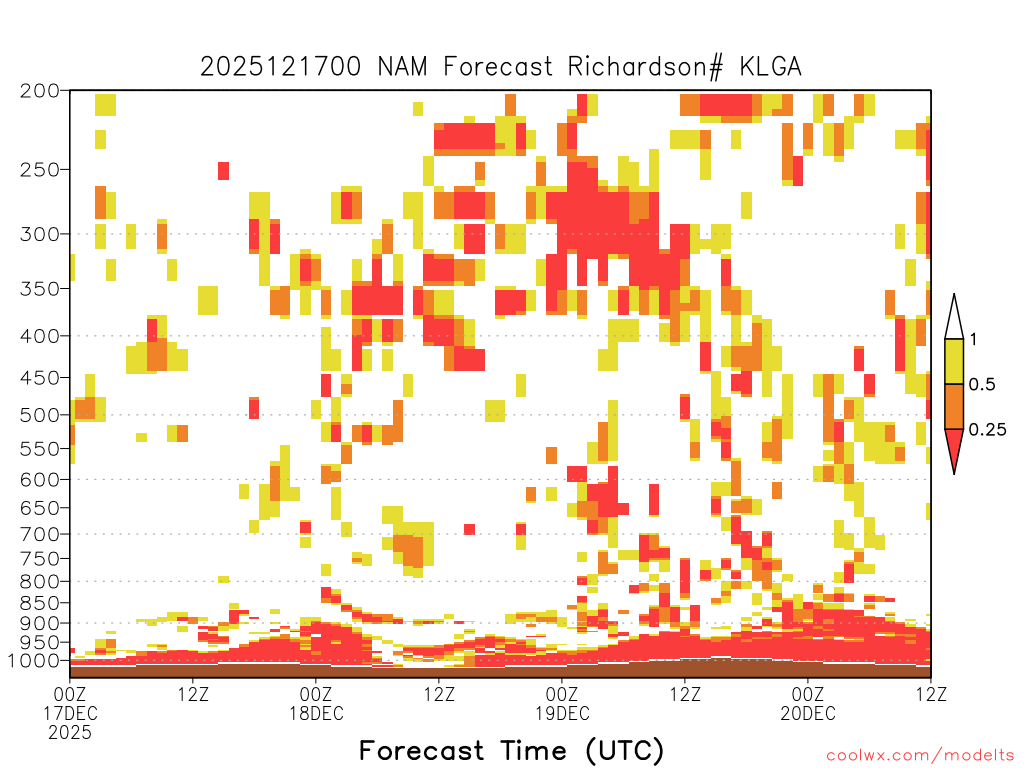 2025121700 NAM Forecast Richardson# KLGA

200
250
300
350
400
450
500
550
600
650
700
750
800
850
900
950
1000

1
0.5
0.25

00Z
17DEC
2025
12Z
00Z
18DEC
12Z
00Z
19DEC
12Z
00Z
20DEC
12Z

Forecast Time (UTC)

coolwx.com/modelts